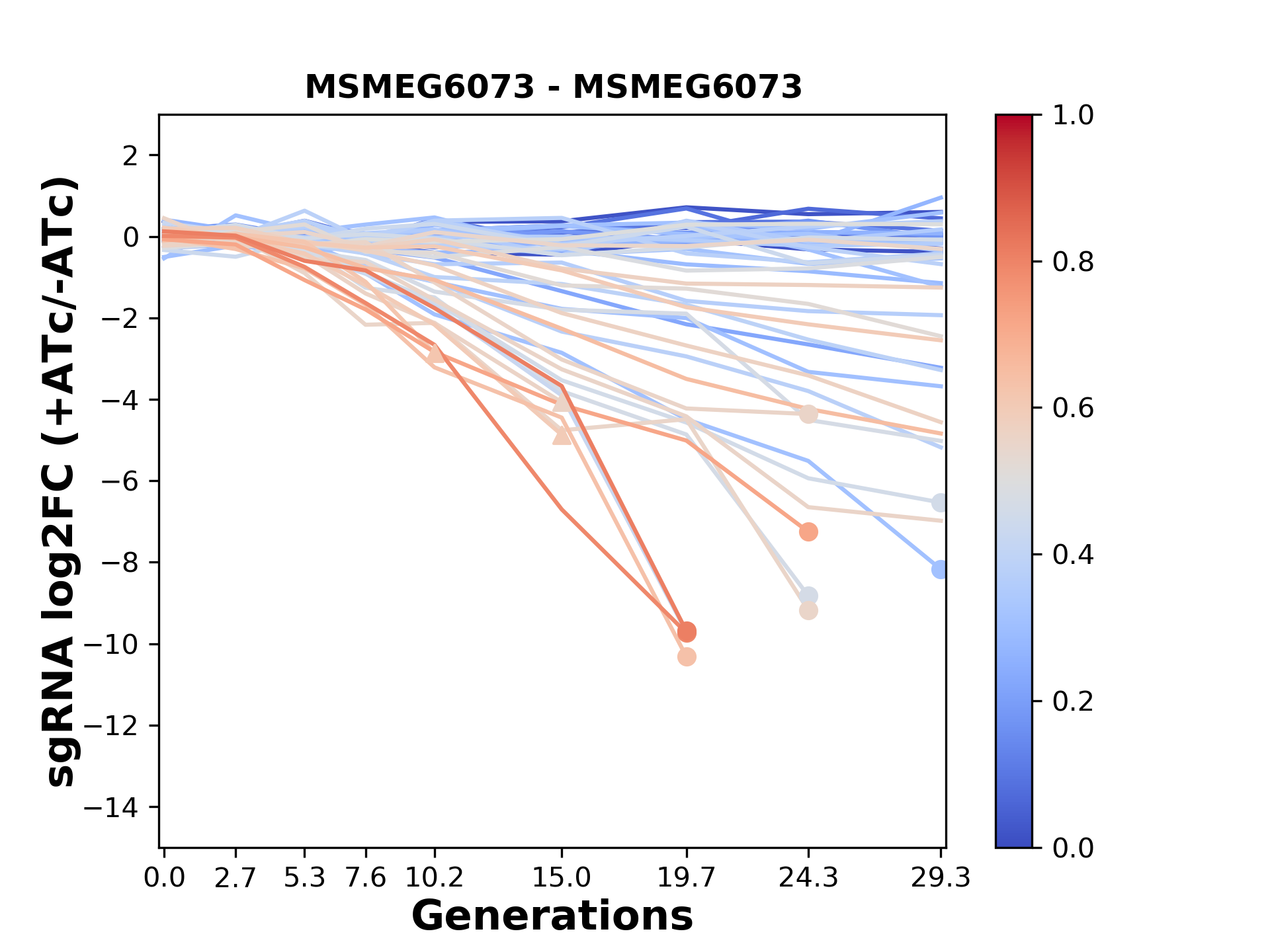 MSMEG6073 - MSMEG6073

sgRNA log2FC (+ATc/-ATc)

2
0
−2
−4
−6
−8
−10
−12
−14

0.0 2.7 5.3 7.6 10.2 15.0 19.7 24.3 29.3

Generations

1.0
0.8
0.6
0.4
0.2
0.0